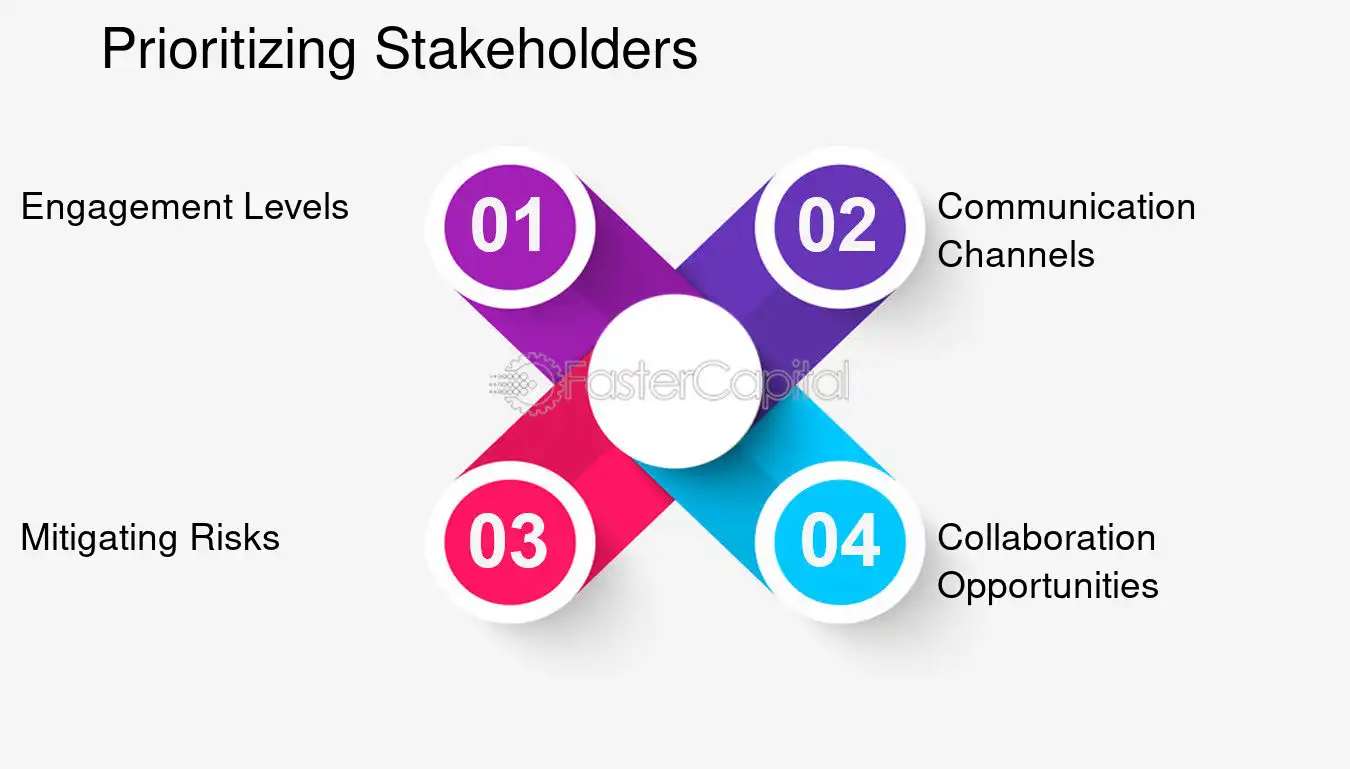 Prioritizing Stakeholders

Engagement Levels

01

02

Communication Channels

FasterCapital

Mitigating Risks

03

04

Collaboration Opportunities